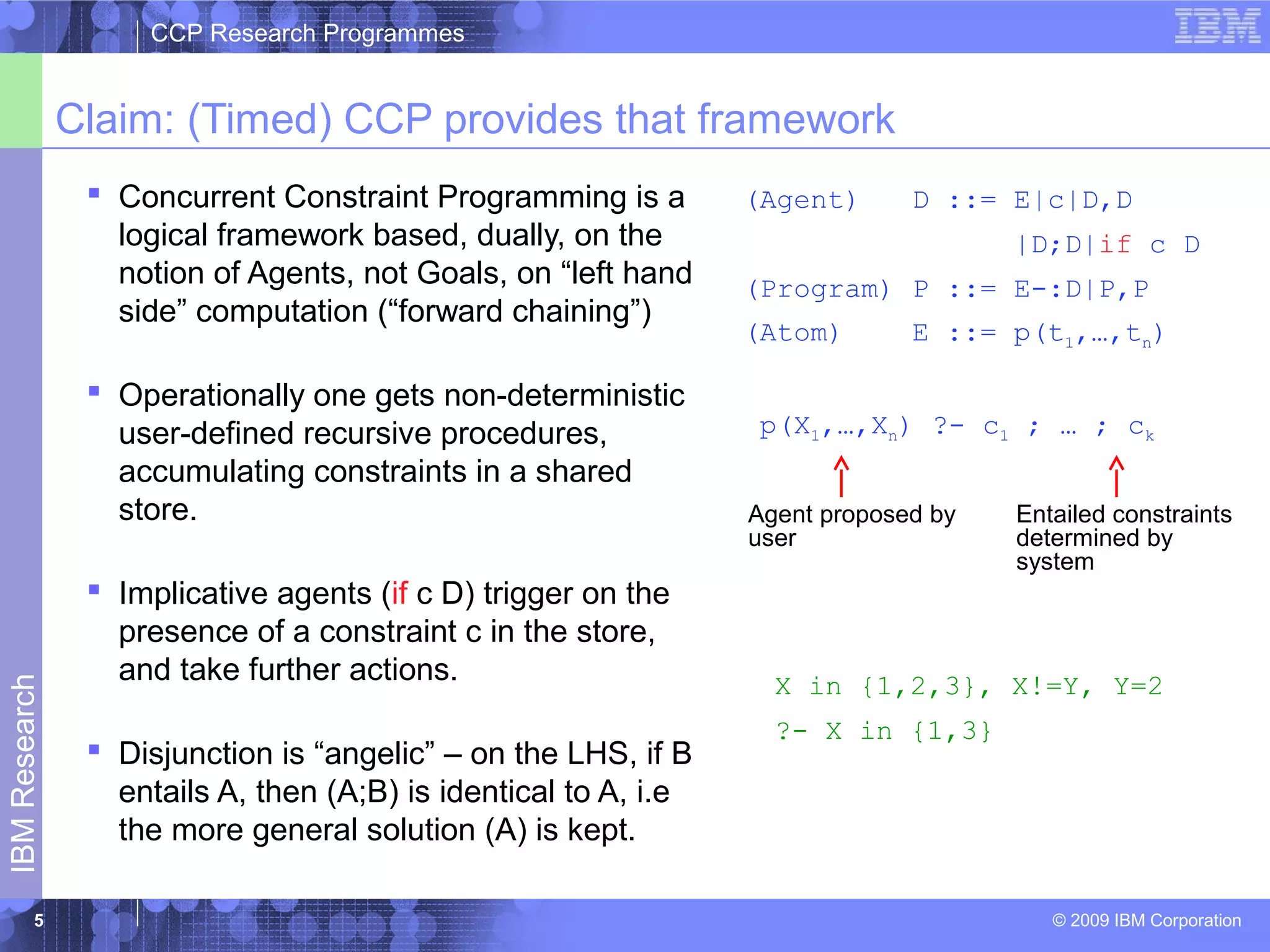 CCP Research Programmes

IBM

Claim: (Timed) CCP provides that framework

▪ Concurrent Constraint Programming is a logical framework based, dually, on the notion of Agents, not Goals, on “left hand side” computation (“forward chaining”)

▪ Operationally one gets non-deterministic user-defined recursive procedures, accumulating constraints in a shared store.

▪ Implicative agents (if c D) trigger on the presence of a constraint c in the store, and take further actions.

▪ Disjunction is “angelic” – on the LHS, if B entails A, then (A;B) is identical to A, i.e the more general solution (A) is kept.

(Agent) D ::= E|c|D,D
|D;D|if c D
(Program) P ::= E-:D|P,P
(Atom) E ::= p($t_1$,…,$t_n$)

p($X_1$,…,$X_n$) ?- $c_1$ ; … ; $c_k$

Agent proposed by user

Entailed constraints determined by system

X in {1,2,3}, X!=Y, Y=2
?- X in {1,3}

IBM Research

5

© 2009 IBM Corporation